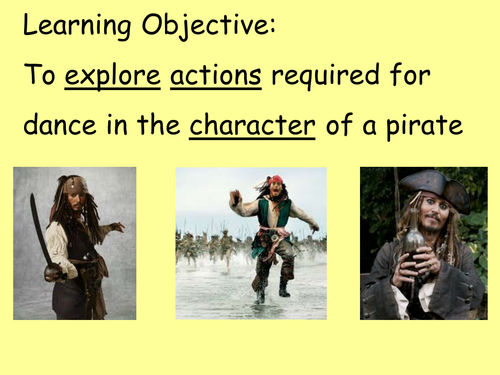 Learning Objective:

To explore actions required for dance in the character of a pirate